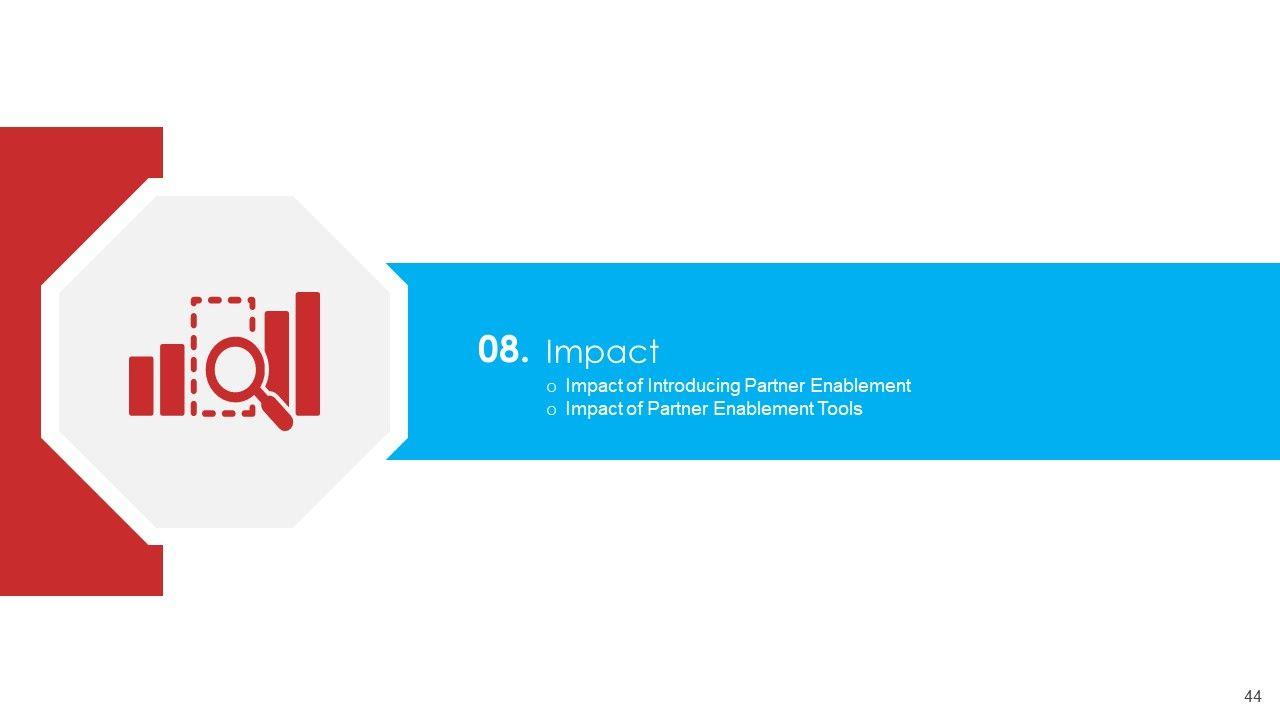 08. Impact

o Impact of Introducing Partner Enablement
o Impact of Partner Enablement Tools

44